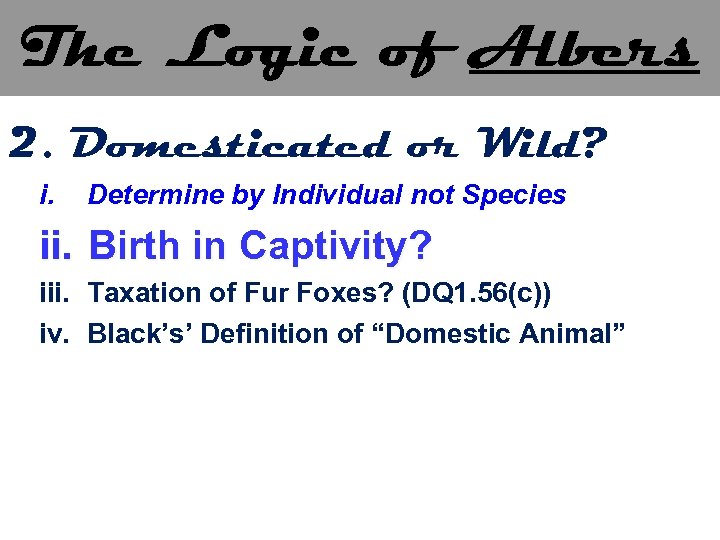 The Logic of Albers

2. Domesticated or Wild?

i. Determine by Individual not Species

ii. Birth in Captivity?

iii. Taxation of Fur Foxes? (DQ1.56(c))

iv. Black’s’ Definition of “Domestic Animal”